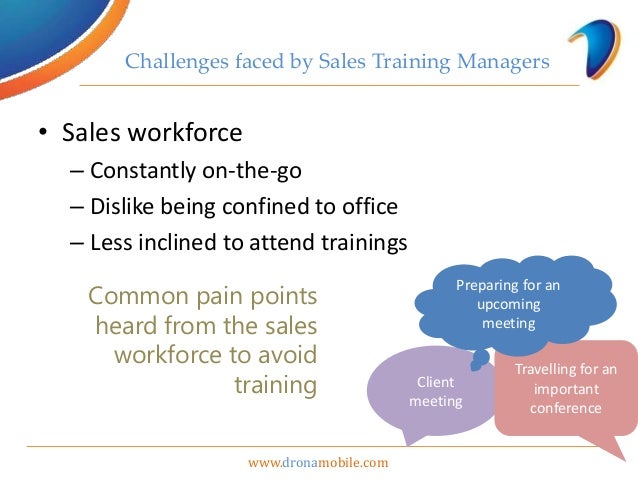 Challenges faced by Sales Training Managers

• Sales workforce
– Constantly on-the-go
– Dislike being confined to office
– Less inclined to attend trainings

Common pain points heard from the sales workforce to avoid training

Preparing for an upcoming meeting

Client meeting

Travelling for an important conference

www.dronamobile.com